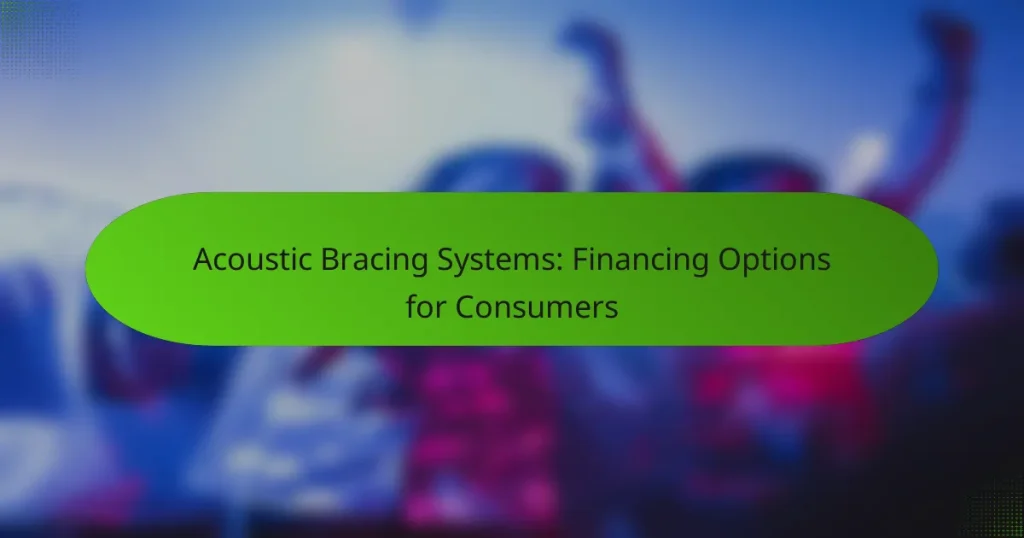 Acoustic Bracing Systems: Financing Options for Consumers